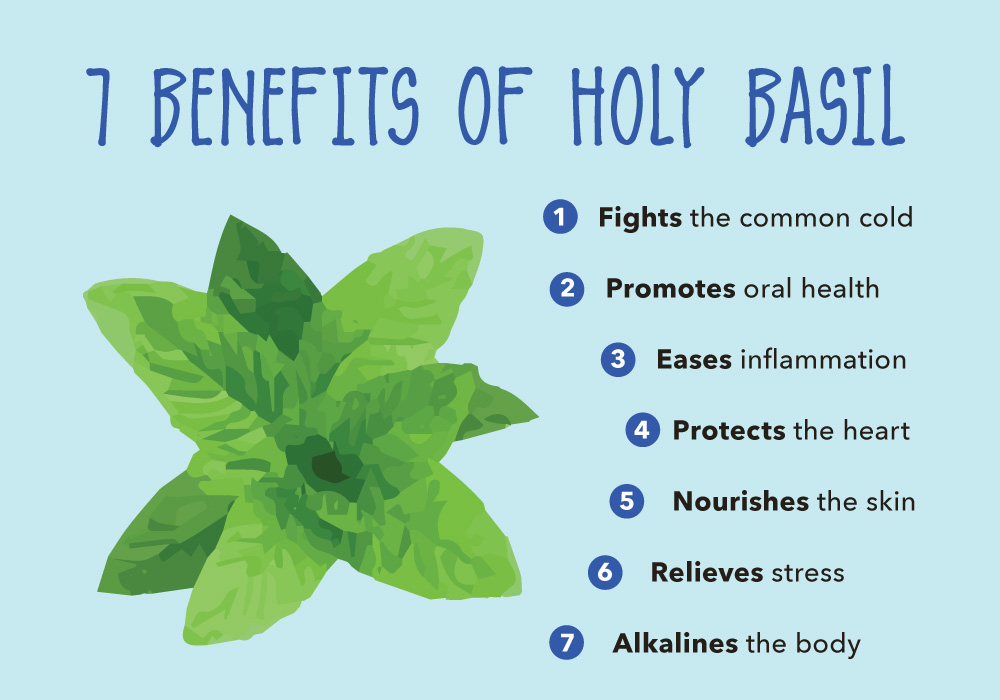 7 BENEFITS OF HOLY BASIL

1 Fights the common cold

2 Promotes oral health

3 Eases inflammation

4 Protects the heart

5 Nourishes the skin

6 Relieves stress

7 Alkalines the body